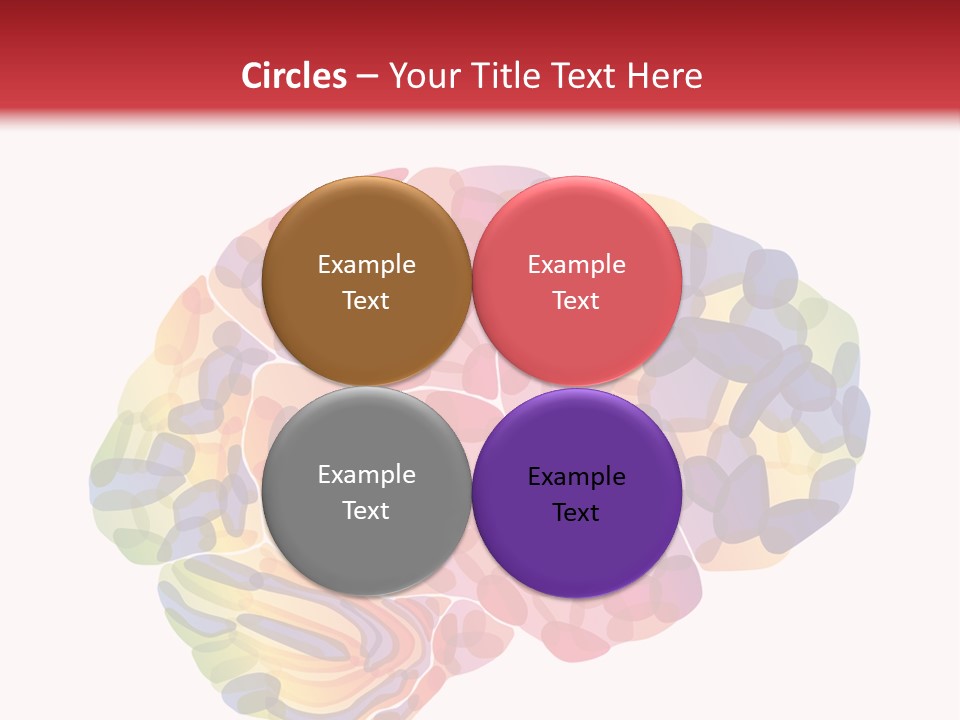 Circles – Your Title Text Here

Example Text

Example Text

Example Text

Example Text